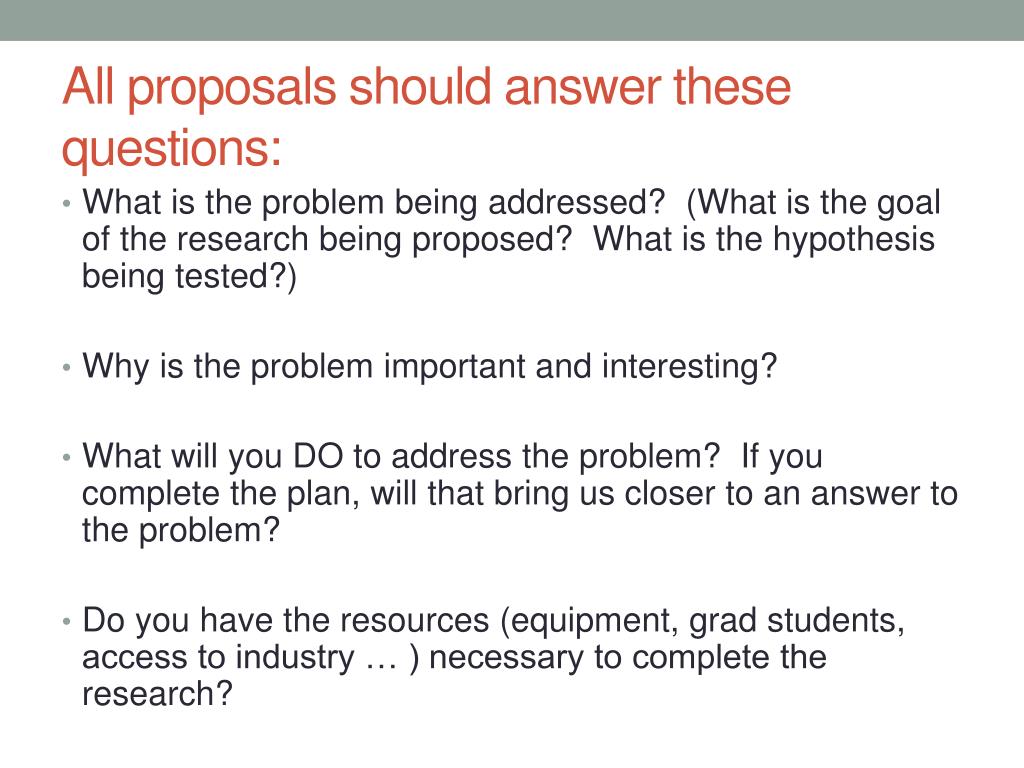 All proposals should answer these questions:

• What is the problem being addressed? (What is the goal of the research being proposed? What is the hypothesis being tested?)

• Why is the problem important and interesting?

• What will you DO to address the problem? If you complete the plan, will that bring us closer to an answer to the problem?

• Do you have the resources (equipment, grad students, access to industry … ) necessary to complete the research?